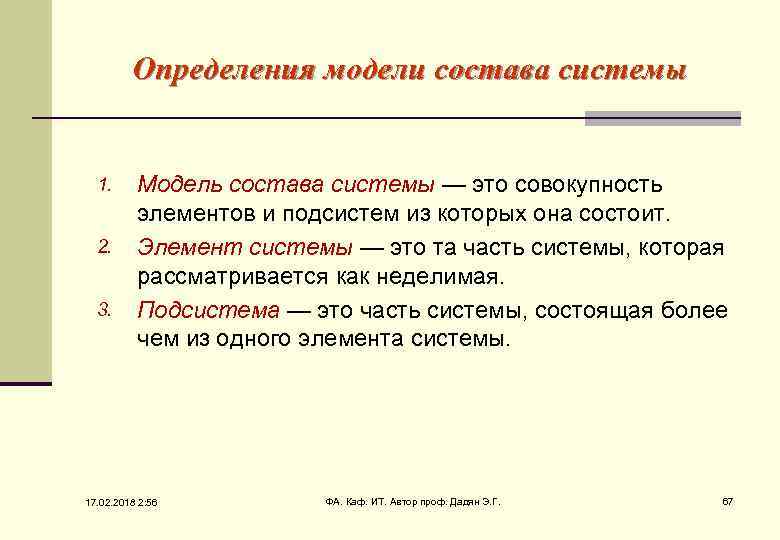 Определения модели состава системы

1. Модель состава системы — это совокупность элементов и подсистем из которых она состоит.
2. Элемент системы — это та часть системы, которая рассматривается как неделимая.
3. Подсистема — это часть системы, состоящая более чем из одного элемента системы.

17.02.2018 2:56

ФА. Каф. ИТ. Автор проф. Дадян Э.Г.

67